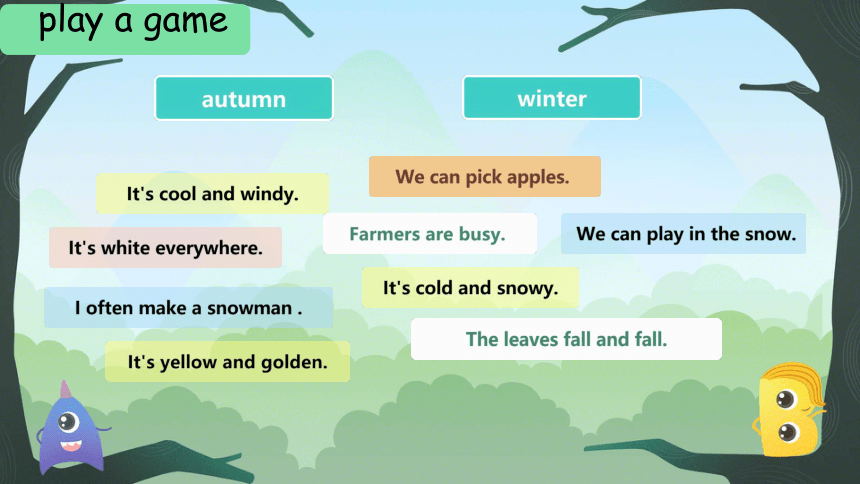 play a game

autumn

winter

We can pick apples.

It's cool and windy.

Farmers are busy.

We can play in the snow.

It's white everywhere.

It's cold and snowy.

I often make a snowman .

The leaves fall and fall.

It's yellow and golden.